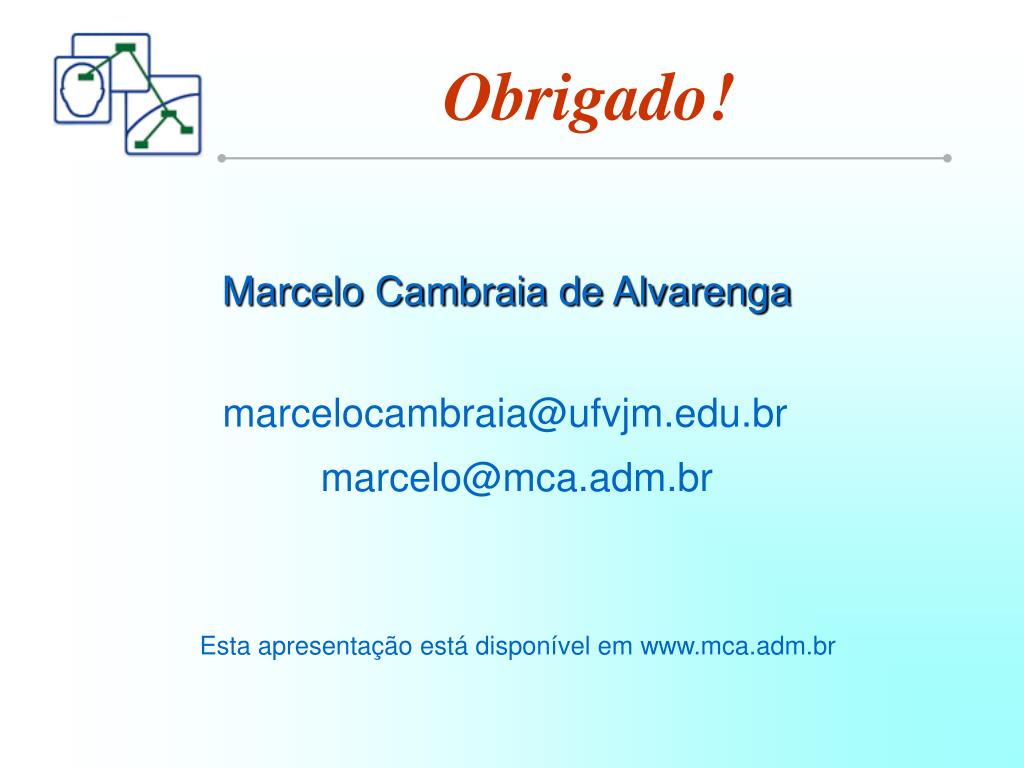 Obrigado!

Marcelo Cambraia de Alvarenga

marcelocambraia@ufvjm.edu.br

marcelo@mca.adm.br

Esta apresentação está disponível em www.mca.adm.br